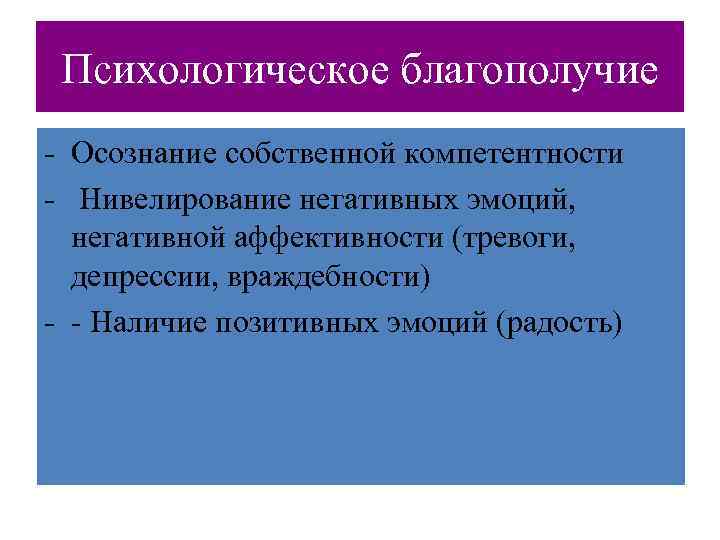 Психологическое благополучие

- Осознание собственной компетентности
- Нивелирование негативных эмоций, негативной аффективности (тревоги, депрессии, враждебности)
- - Наличие позитивных эмоций (радость)